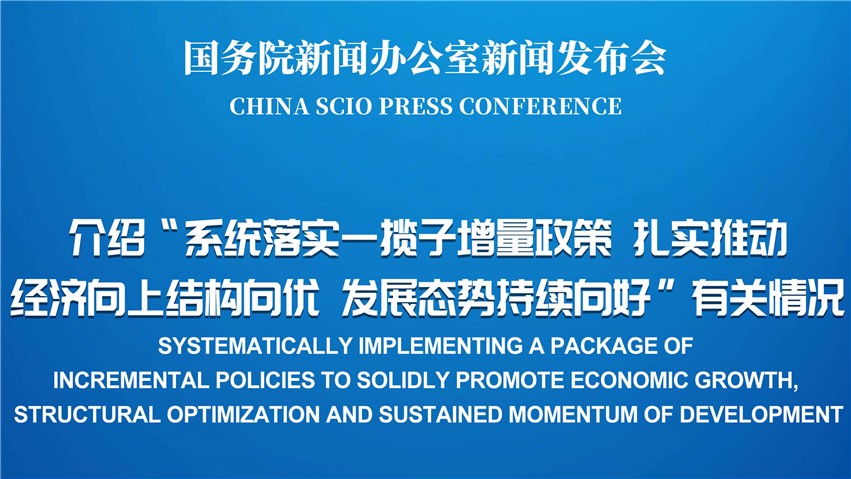 国务院新闻办公室新闻发布会
CHINA SCIO PRESS CONFERENCE

介绍“系统落实一揽子增量政策 扎实推动经济向上结构向优 发展态势持续向好”有关情况

SYSTEMATICALLY IMPLEMENTING A PACKAGE OF INCREMENTAL POLICIES TO SOLIDLY PROMOTE ECONOMIC GROWTH, STRUCTURAL OPTIMIZATION AND SUSTAINED MOMENTUM OF DEVELOPMENT